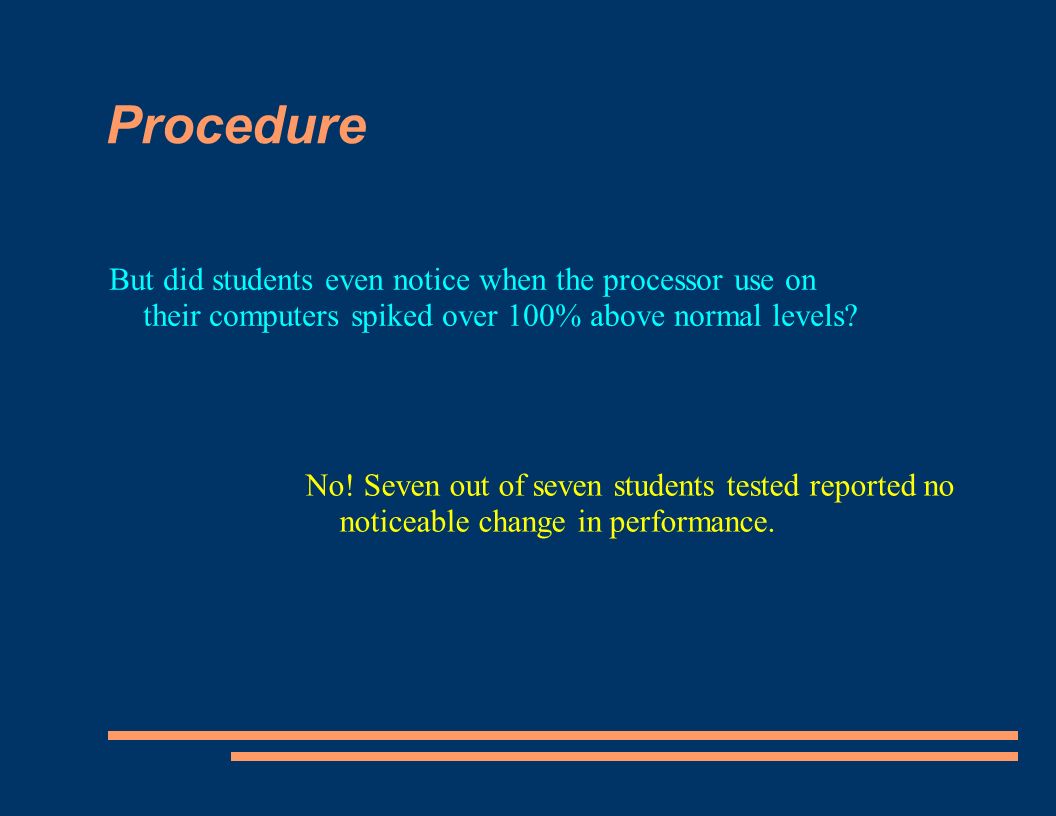 Procedure

But did students even notice when the processor use on their computers spiked over 100% above normal levels?

No! Seven out of seven students tested reported no noticeable change in performance.